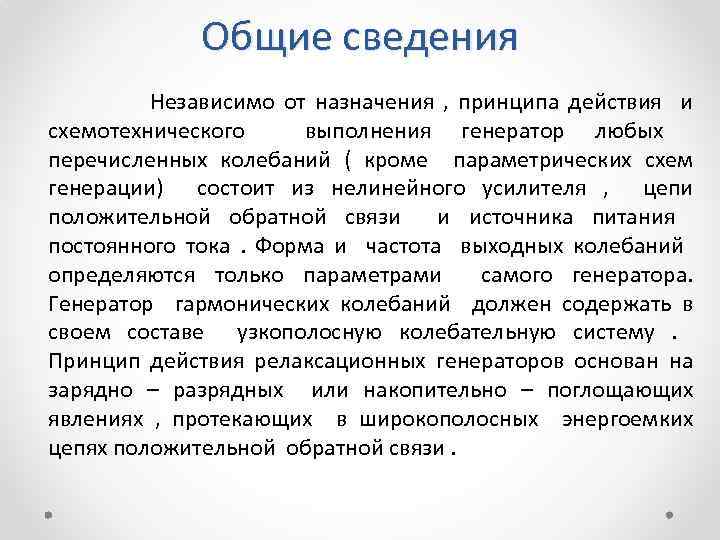 Общие сведения

Независимо от назначения , принципа действия и схемотехнического выполнения генератор любых перечисленных колебаний ( кроме параметрических схем генерации) состоит из нелинейного усилителя , цепи положительной обратной связи и источника питания постоянного тока . Форма и частота выходных колебаний определяются только параметрами самого генератора. Генератор гармонических колебаний должен содержать в своем составе узкополосную колебательную систему . Принцип действия релаксационных генераторов основан на зарядно – разрядных или накопительно – поглощающих явлениях , протекающих в широкополосных энергоемких цепях положительной обратной связи .